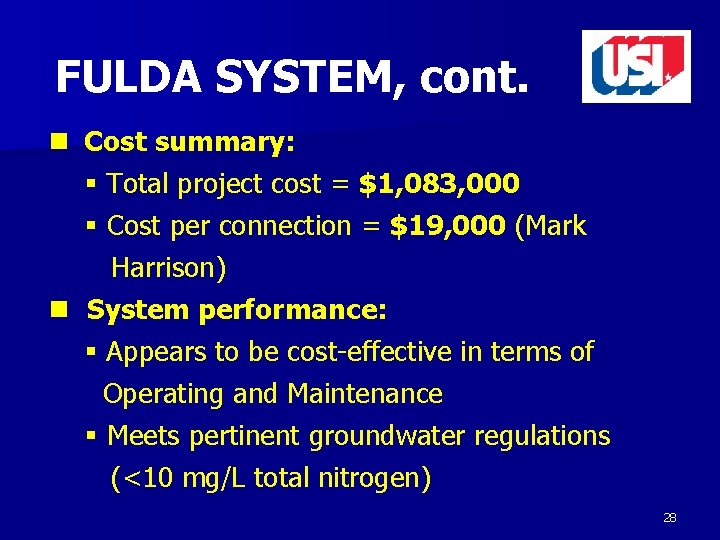 FULDA SYSTEM, cont.

USI

- Cost summary:
  - Total project cost = $1,083,000
  - Cost per connection = $19,000 (Mark Harrison)
- System performance:
  - Appears to be cost-effective in terms of Operating and Maintenance
  - Meets pertinent groundwater regulations (<10 mg/L total nitrogen)

28